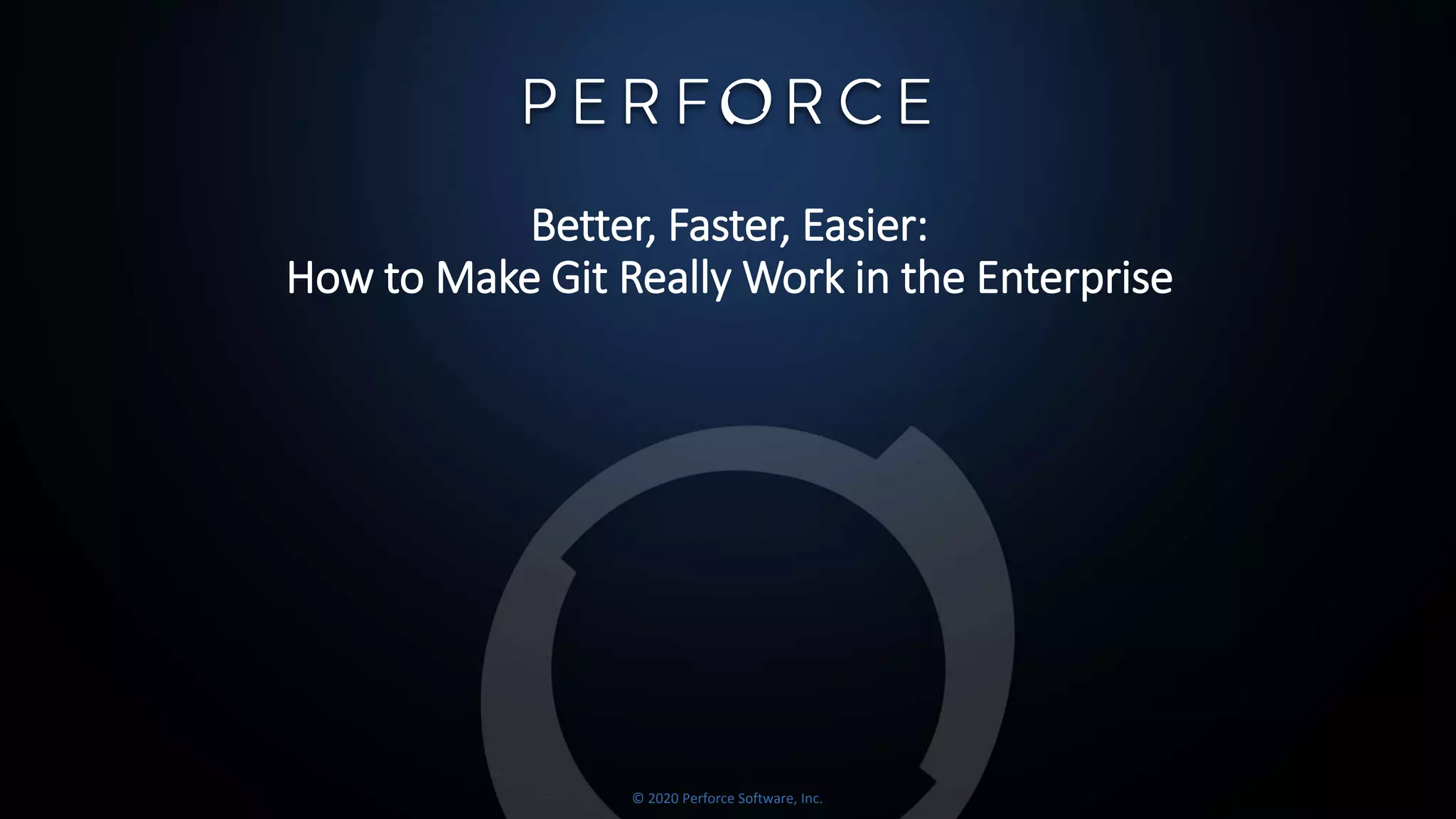 PERFORCE

Better, Faster, Easier:
How to Make Git Really Work in the Enterprise

© 2020 Perforce Software, Inc.